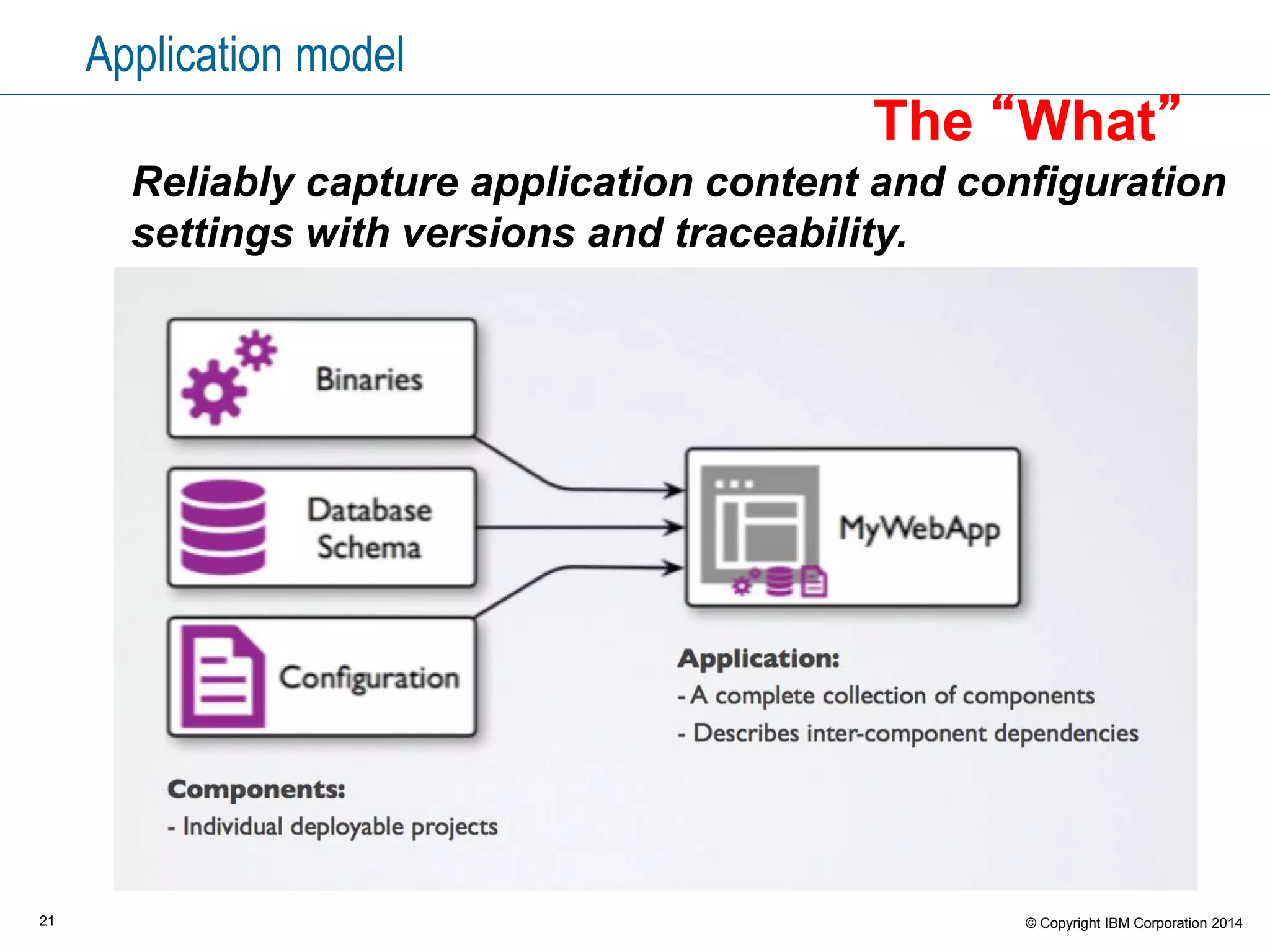 Application model

The “What”

Reliably capture application content and configuration settings with versions and traceability.

Binaries

Database Schema

Configuration

MyWebApp

Application:
- A complete collection of components
- Describes inter-component dependencies

Components:
- Individual deployable projects

21

© Copyright IBM Corporation 2014